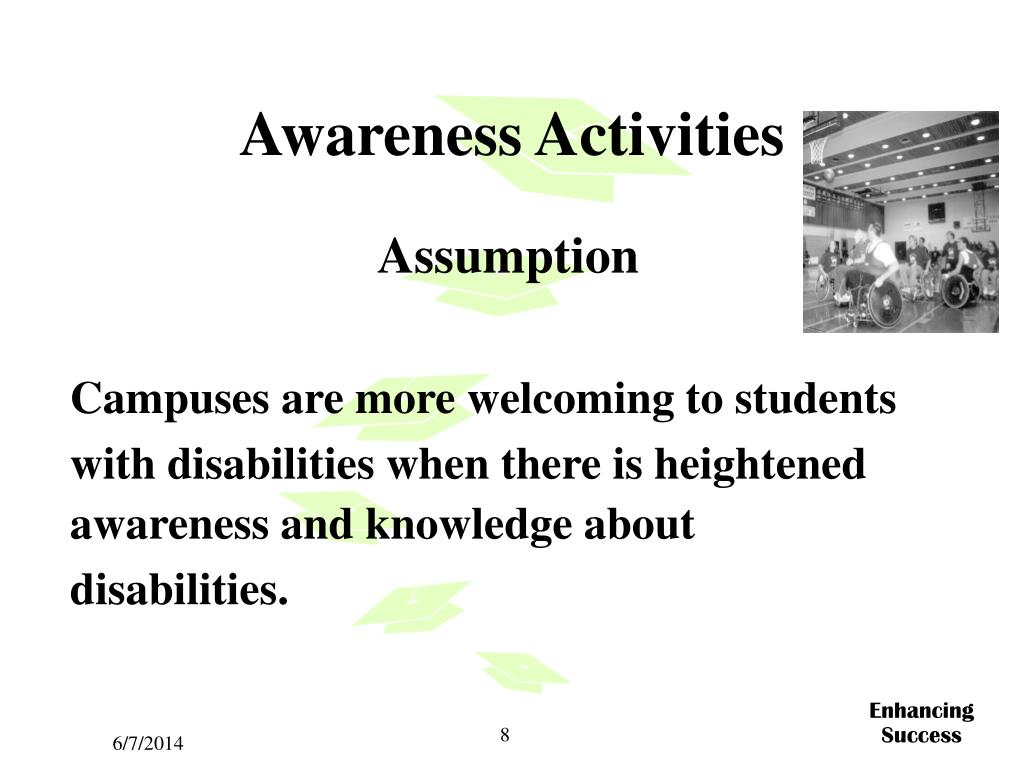 Awareness Activities

Assumption

Campuses are more welcoming to students with disabilities when there is heightened awareness and knowledge about disabilities.

6/7/2014

8

Enhancing Success